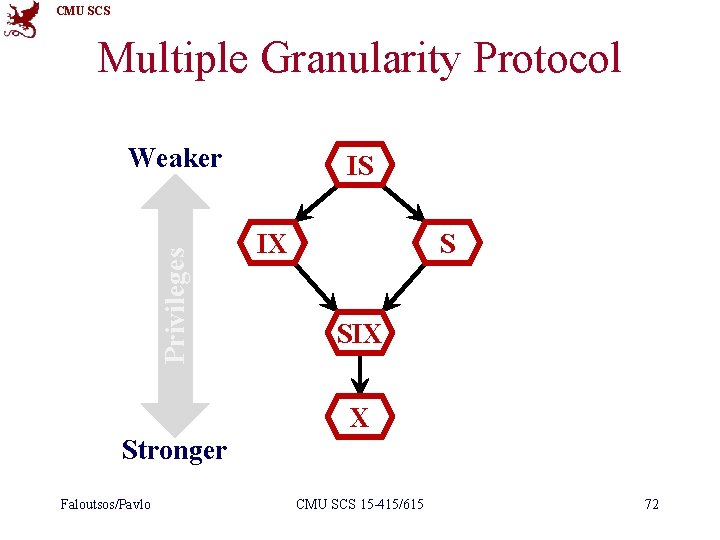 CMU SCS

Multiple Granularity Protocol

Weaker

Privileges

Stronger

IS

IX

S

SIX

X

Faloutsos/Pavlo

CMU SCS 15-415/615

72